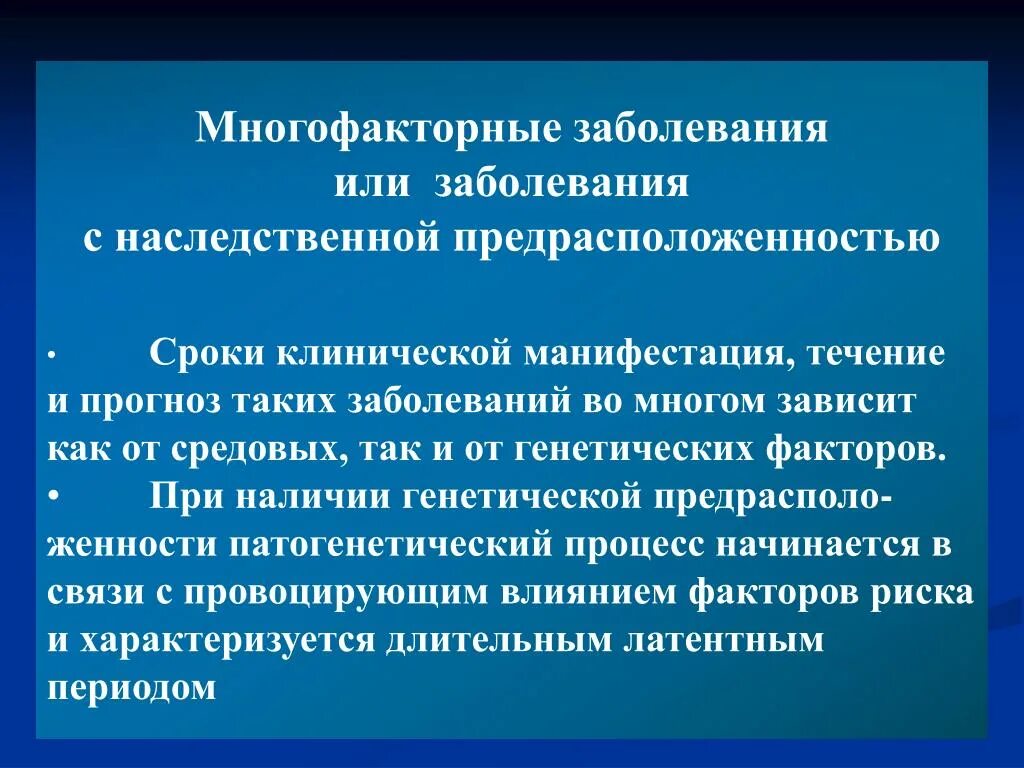 Многофакторные заболевания
или заболевания
с наследственной предрасположенностью

• Сроки клинической манифестация, течение и прогноз таких заболеваний во многом зависит как от средовых, так и от генетических факторов.
• При наличии генетической предрасположенности патогенетический процесс начинается в связи с провоцирующим влиянием факторов риска и характеризуется длительным латентным периодом